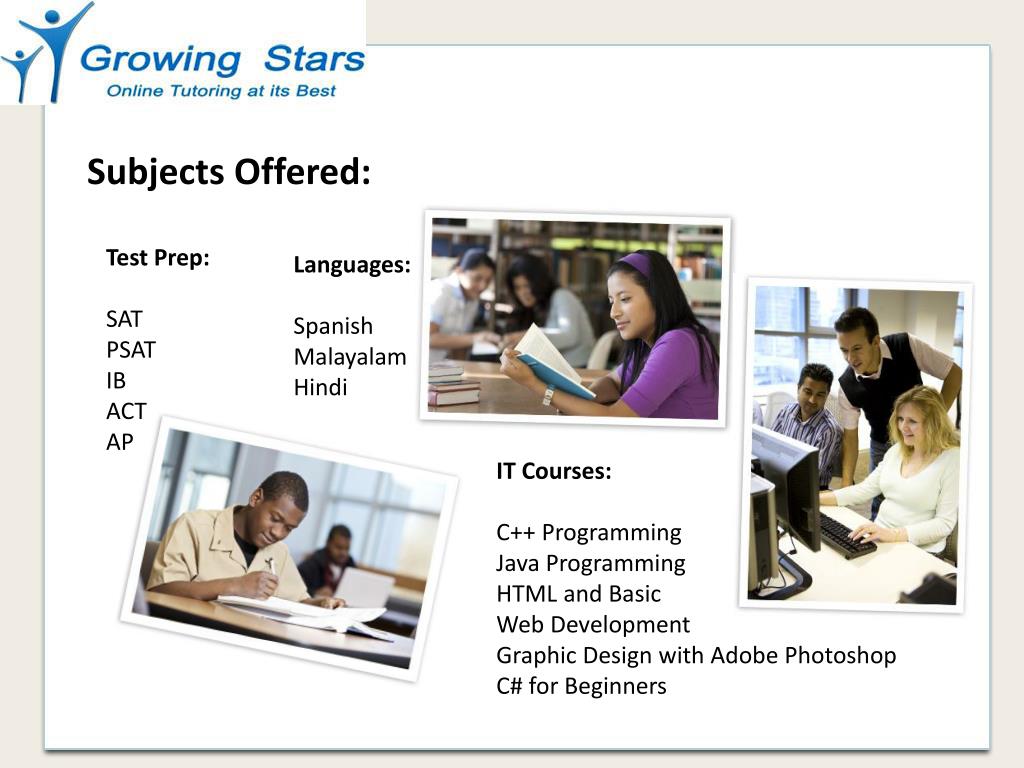 Growing Stars
Online Tutoring at its Best

Subjects Offered:

Test Prep:

SAT
PSAT
IB
ACT
AP

Languages:

Spanish
Malayalam
Hindi

IT Courses:

C++ Programming
Java Programming
HTML and Basic
Web Development
Graphic Design with Adobe Photoshop
C# for Beginners